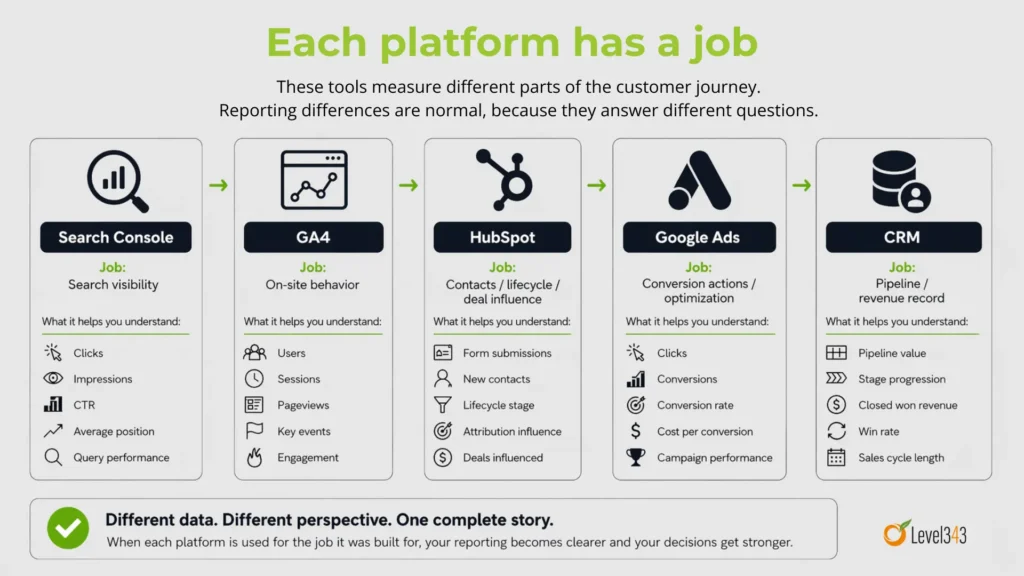 Each platform has a job

These tools measure different parts of the customer journey.
Reporting differences are normal, because they answer different questions.

Search Console
Job:
Search visibility
What it helps you understand:
Clicks
Impressions
CTR
Average position
Query performance

GA4
Job:
On-site behavior
What it helps you understand:
Users
Sessions
Pageviews
Key events
Engagement

HubSpot
Job:
Contacts / lifecycle / deal influence
What it helps you understand:
Form submissions
New contacts
Lifecycle stage
Attribution influence
Deals influenced

Google Ads
Job:
Conversion actions / optimization
What it helps you understand:
Clicks
Conversions
Conversion rate
Cost per conversion
Campaign performance

CRM
Job:
Pipeline / revenue record
What it helps you understand:
Pipeline value
Stage progression
Closed won revenue
Win rate
Sales cycle length

Different data. Different perspective. One complete story.
When each platform is used for the job it was built for, your reporting becomes clearer and your decisions get stronger.

Level343